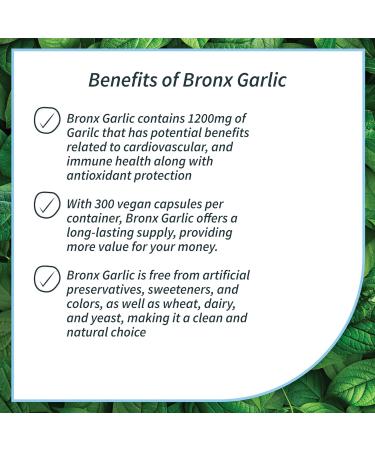 Benefits of Bronx Garlic

Bronx Garlic contains 1200mg of Garilc that has potential benefits related to cardiovascular, and immune health along with antioxidant protection

With 300 vegan capsules per container, Bronx Garlic offers a long-lasting supply, providing more value for your money.

Bronx Garlic is free from artificial preservatives, sweeteners, and colors, as well as wheat, dairy, and yeast, making it a clean and natural choice